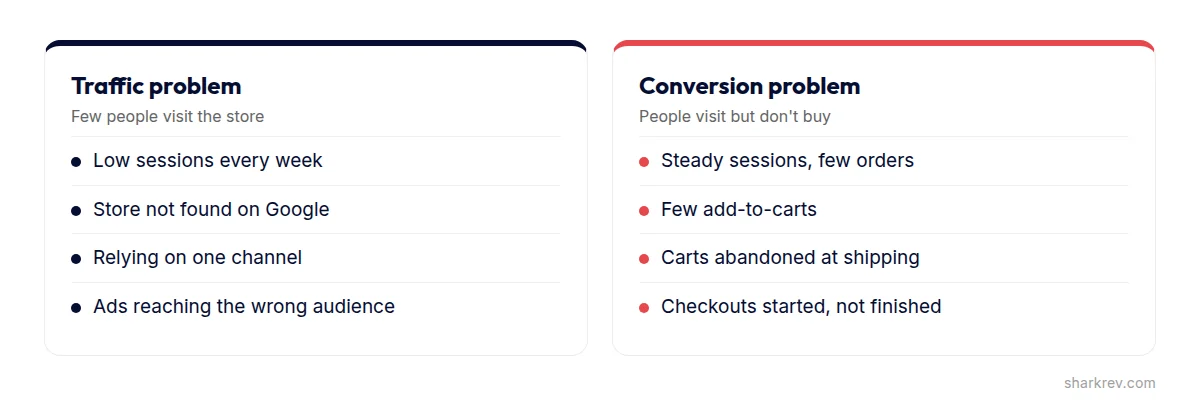 Traffic problem

Few people visit the store

• Low sessions every week
• Store not found on Google
• Relying on one channel
• Ads reaching the wrong audience

Conversion problem

People visit but don't buy

• Steady sessions, few orders
• Few add-to-carts
• Carts abandoned at shipping
• Checkouts started, not finished

sharkrev.com